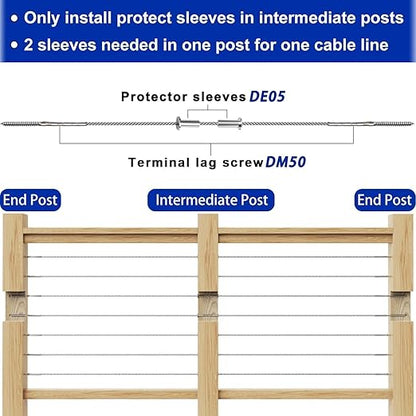 • Only install protect sleeves in intermediate posts
• 2 sleeves needed in one post for one cable line

Protector sleeves DE05

Terminal lag screw DM50

End Post

Intermediate Post

End Post